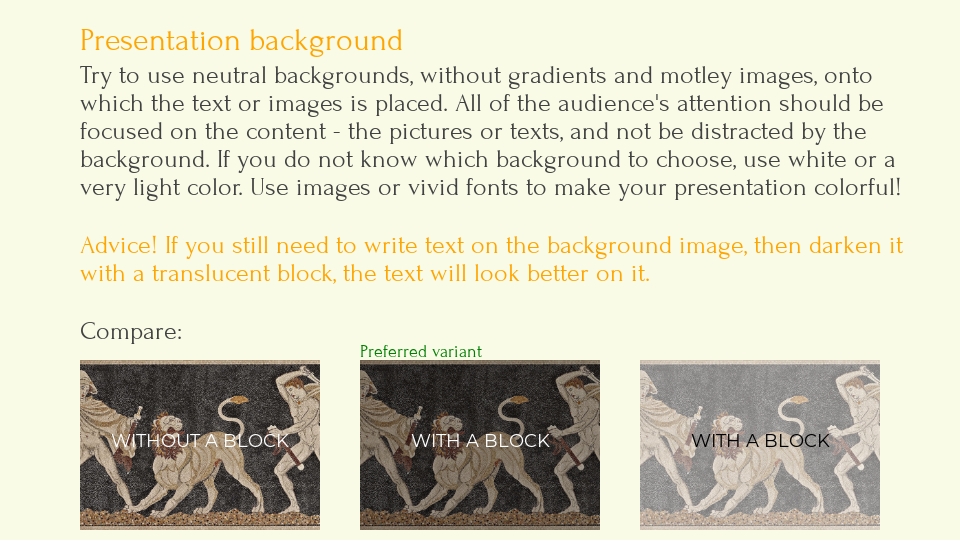 Presentation background

Try to use neutral backgrounds, without gradients and motley images, onto which the text or images is placed. All of the audience's attention should be focused on the content - the pictures or texts, and not be distracted by the background. If you do not know which background to choose, use white or a very light color. Use images or vivid fonts to make your presentation colorful!

Advice! If you still need to write text on the background image, then darken it with a translucent block, the text will look better on it.

Compare:

WITHOUT A BLOCK

Preferred variant

WITH A BLOCK

WITH A BLOCK